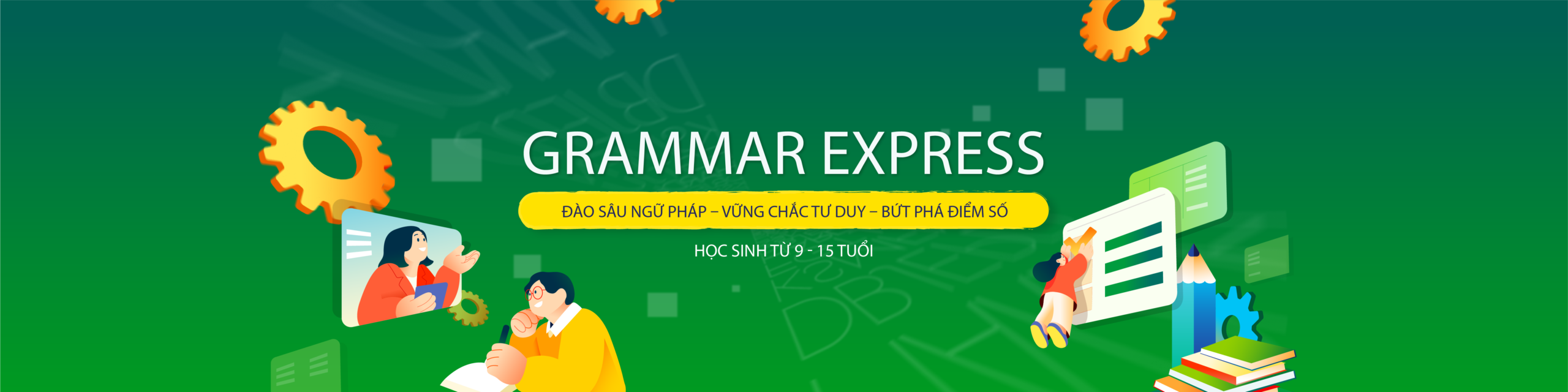 GRAMMAR EXPRESS

ĐÀO SÂU NGỮ PHÁP – VỮNG CHẮC TƯ DUY – BỨT PHÁ ĐIỂM SỐ

HỌC SINH TỪ 9 - 15 TUỔI